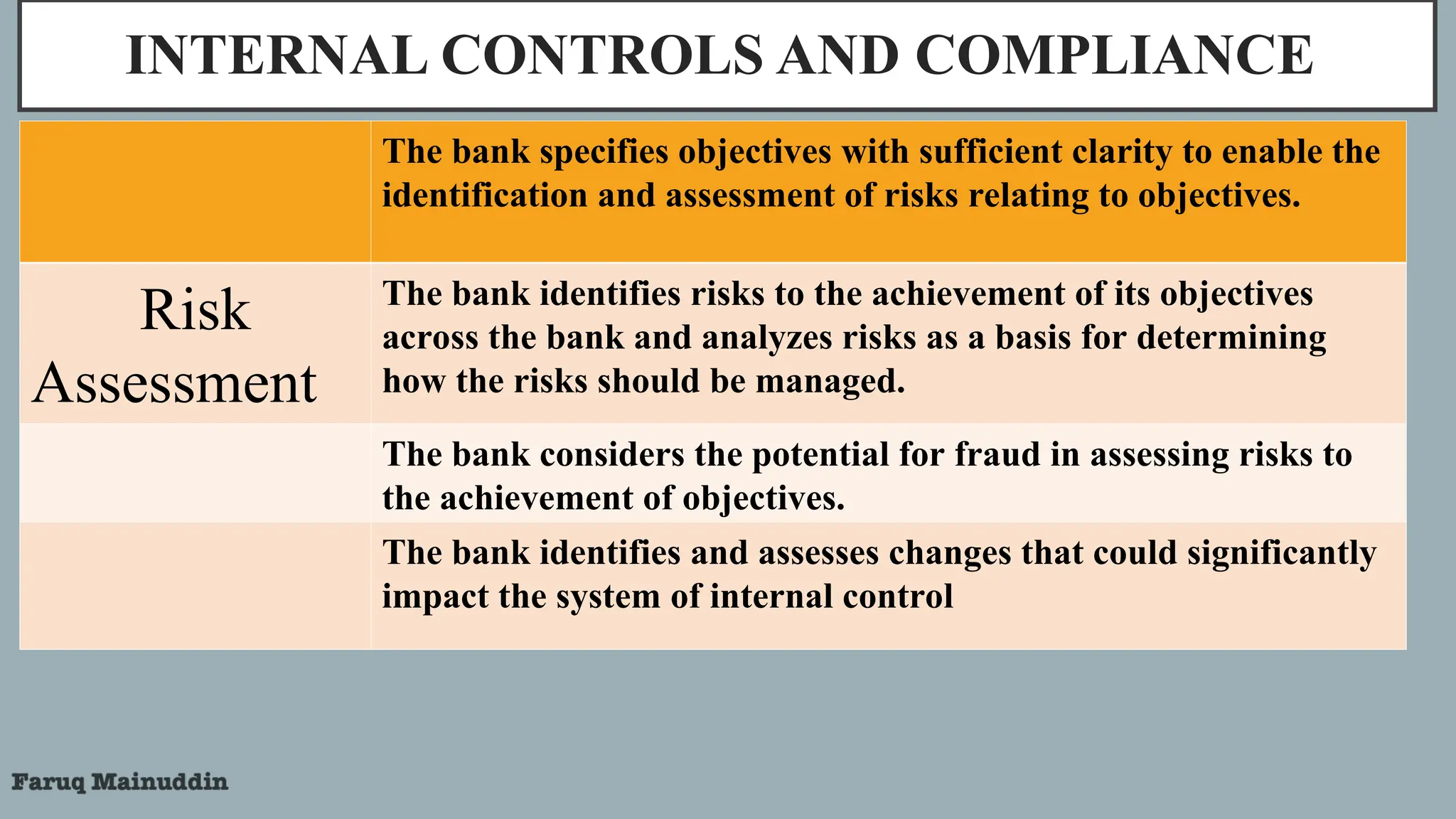 INTERNAL CONTROLS AND COMPLIANCE

| | |
|---|---|
| | The bank specifies objectives with sufficient clarity to enable the identification and assessment of risks relating to objectives. |
| Risk Assessment | The bank identifies risks to the achievement of its objectives across the bank and analyzes risks as a basis for determining how the risks should be managed. |
| | The bank considers the potential for fraud in assessing risks to the achievement of objectives. |
| | The bank identifies and assesses changes that could significantly impact the system of internal control |

Faruq Mainuddin